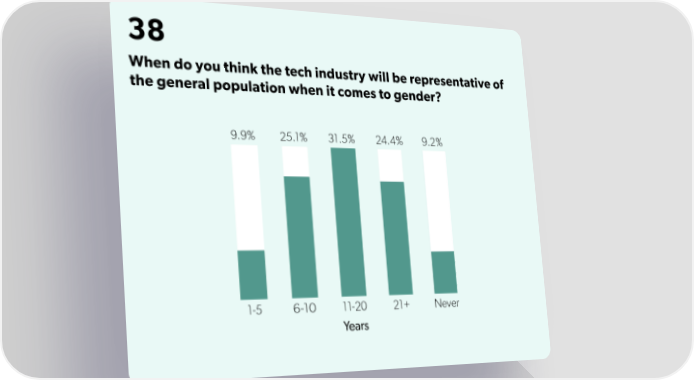 38

When do you think the tech industry will be representative of the general population when it comes to gender?

9.9%
25.1%
31.5%
24.4%
9.2%

1-5
6-10
11-20
21+
Never

Years